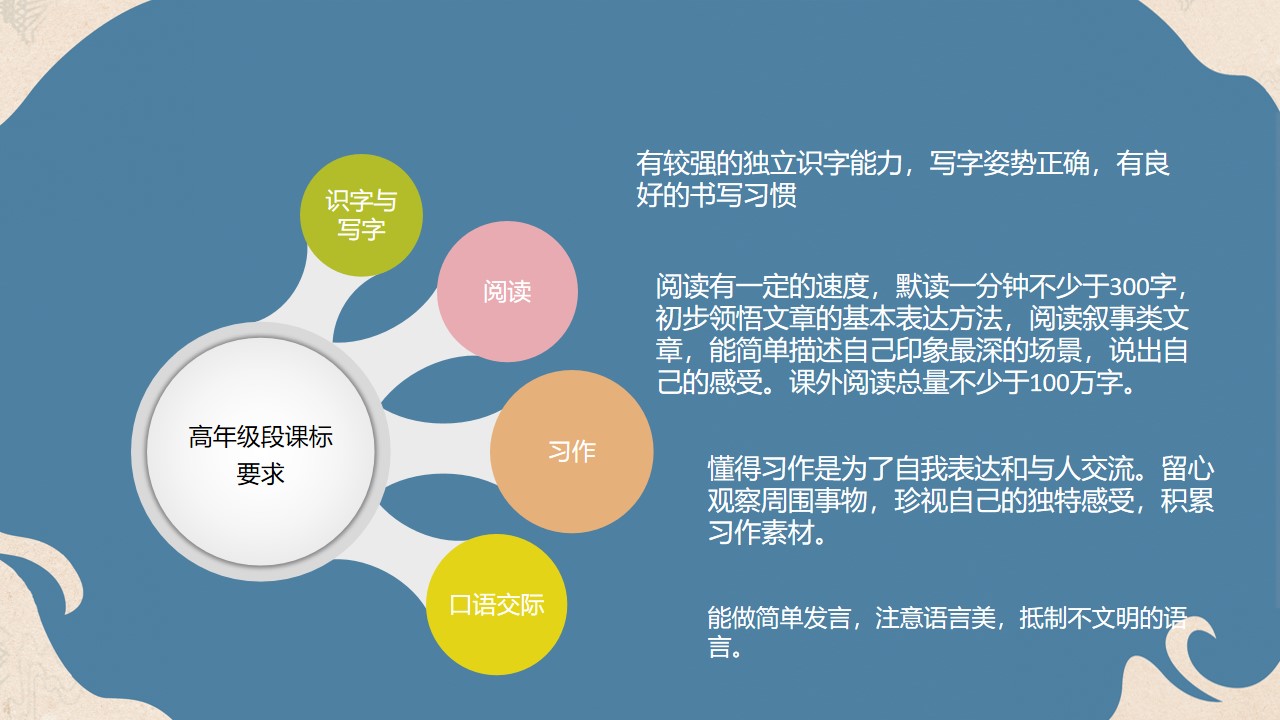 高年级段课标要求

识字与写字

阅读

习作

口语交际

有较强的独立识字能力，写字姿势正确，有良好的书写习惯

阅读有一定的速度，默读一分钟不少于300字，初步领悟文章的基本表达方法，阅读叙事类文章，能简单描述自己印象最深的场景，说出自己的感受。课外阅读总量不少于100万字。

懂得习作是为了自我表达和与人交流。留心观察周围事物，珍视自己的独特感受，积累习作素材。

能做简单发言，注意语言美，抵制不文明的语言。